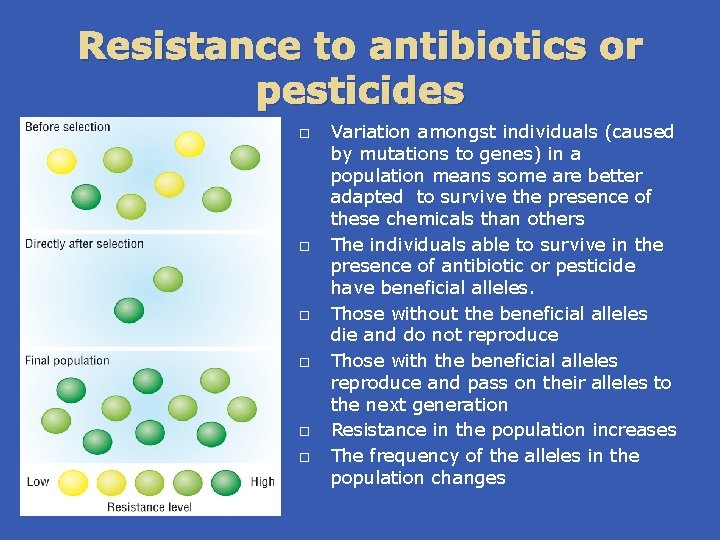 Resistance to antibiotics or pesticides

Before selection

Directly after selection

Final population

Low

High

Resistance level

□ Variation amongst individuals (caused by mutations to genes) in a population means some are better adapted to survive the presence of these chemicals than others

□ The individuals able to survive in the presence of antibiotic or pesticide have beneficial alleles.

□ Those without the beneficial alleles die and do not reproduce

□ Those with the beneficial alleles reproduce and pass on their alleles to the next generation

□ Resistance in the population increases

□ The frequency of the alleles in the population changes